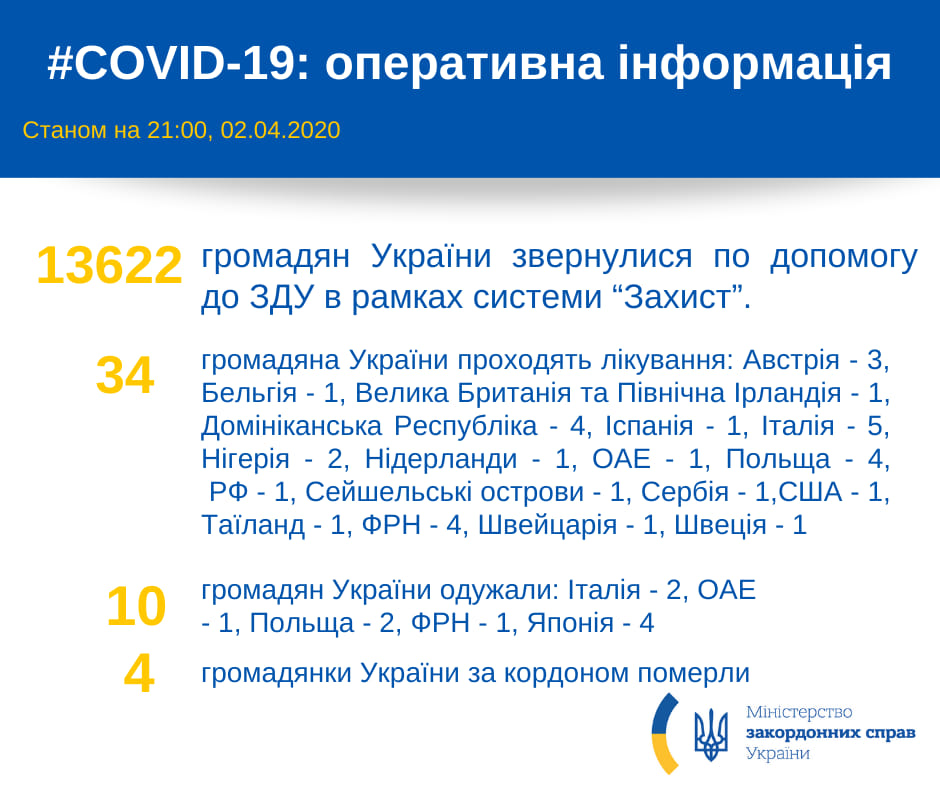 #COVID-19: оперативна інформація

Станом на 21:00, 02.04.2020

13622 громадян України звернулися по допомогу до ЗДУ в рамках системи “Захист”.

34 громадяна України проходять лікування: Австрія - 3, Бельгія - 1, Велика Британія та Північна Ірландія - 1, Домініканська Республіка - 4, Іспанія - 1, Італія - 5, Нігерія - 2, Нідерланди - 1, ОАЕ - 1, Польща - 4, РФ - 1, Сейшельські острови - 1, Сербія - 1,США - 1, Таїланд - 1, ФРН - 4, Швейцарія - 1, Швеція - 1

10 громадян України одужали: Італія - 2, ОАЕ - 1, Польща - 2, ФРН - 1, Японія - 4

4 громадянки України за кордоном померли

Міністерство закордонних справ України